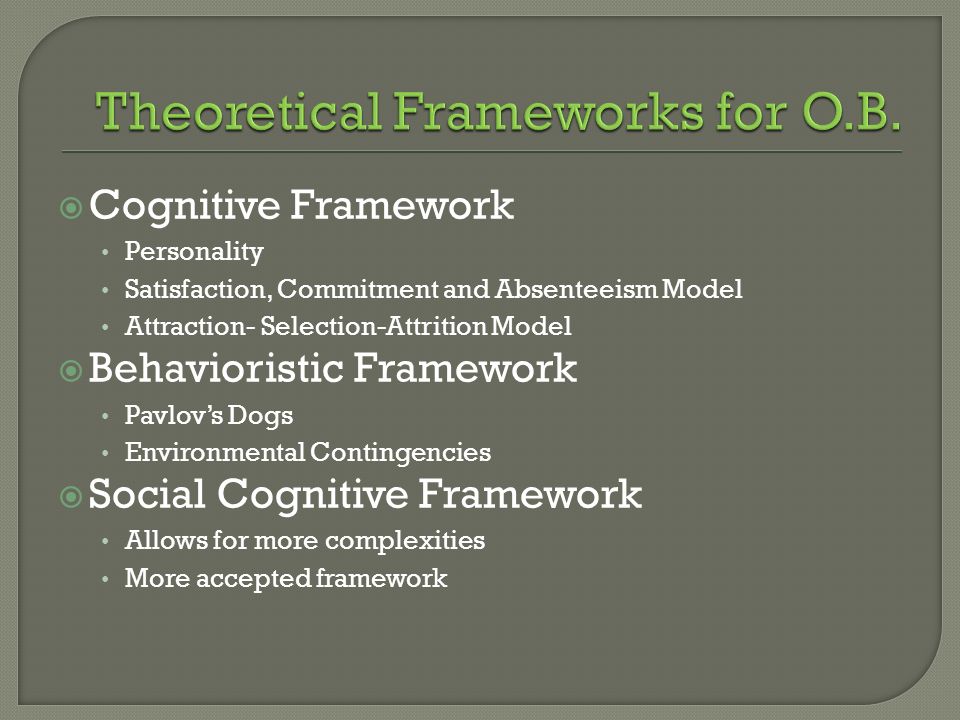 Theoretical Frameworks for O.B.

Cognitive Framework
• Personality
• Satisfaction, Commitment and Absenteeism Model
• Attraction- Selection-Attrition Model

Behavioristic Framework
• Pavlov's Dogs
• Environmental Contingencies

Social Cognitive Framework
• Allows for more complexities
• More accepted framework